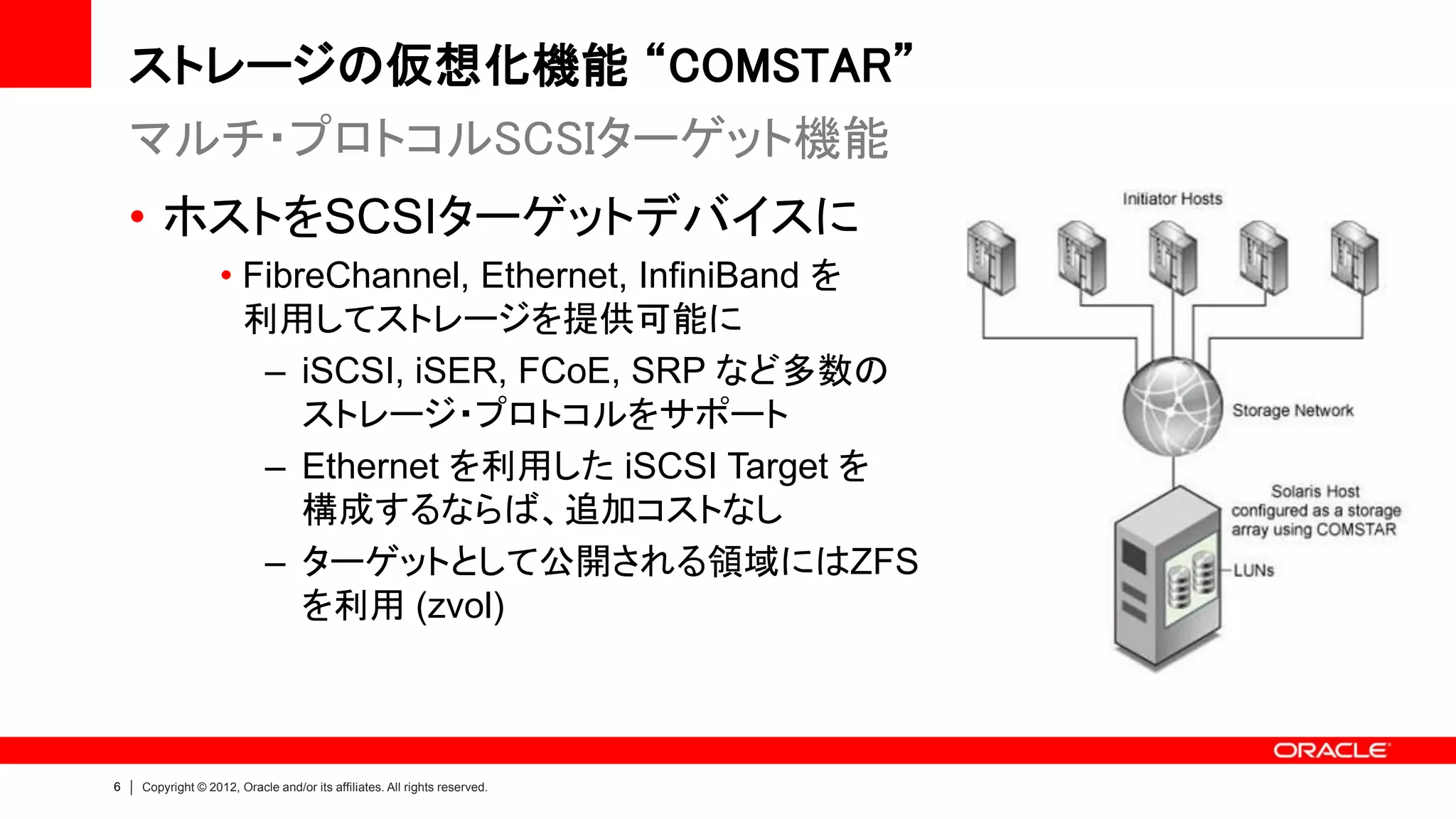 ストレージの仮想化機能 “COMSTAR”

マルチ･プロトコルSCSIターゲット機能

• ホストをSCSIターゲットデバイスに

• FibreChannel, Ethernet, InfiniBand を利用してストレージを提供可能に

– iSCSI, iSER, FCoE, SRP など多数のストレージ･プロトコルをサポート

– Ethernet を利用した iSCSI Target を構成するならば、追加コストなし

– ターゲットとして公開される領域にはZFSを利用 (zvol)

Initiator Hosts

Storage Network

Solaris Host configured as a storage array using COMSTAR

LUNs

ORACLE

6 | Copyright © 2012, Oracle and/or its affiliates. All rights reserved.